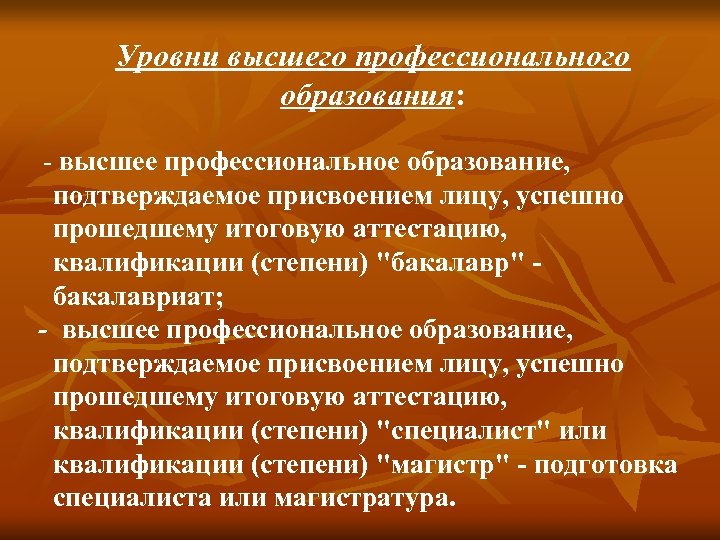 Уровни высшего профессионального образования:

- высшее профессиональное образование, подтверждаемое присвоением лицу, успешно прошедшему итоговую аттестацию, квалификации (степени) "бакалавр" - бакалавриат;

- высшее профессиональное образование, подтверждаемое присвоением лицу, успешно прошедшему итоговую аттестацию, квалификации (степени) "специалист" или квалификации (степени) "магистр" - подготовка специалиста или магистратура.